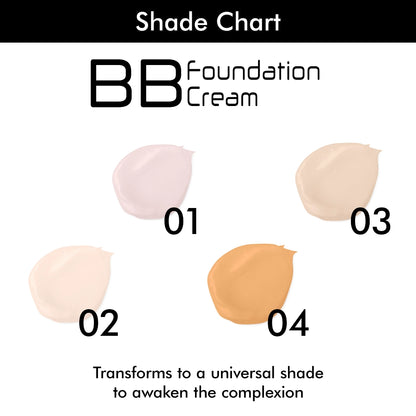 Shade Chart

BB Foundation Cream

01

03

02

04

Transforms to a universal shade to awaken the complexion